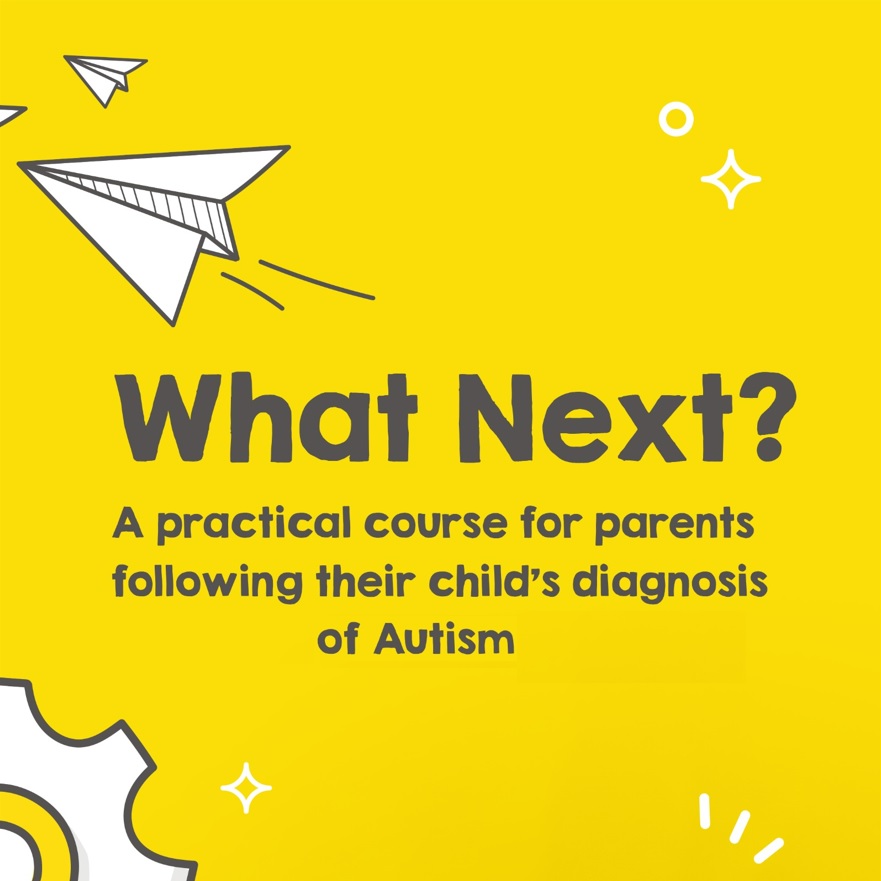 What Next?

A practical course for parents following their child's diagnosis of Autism